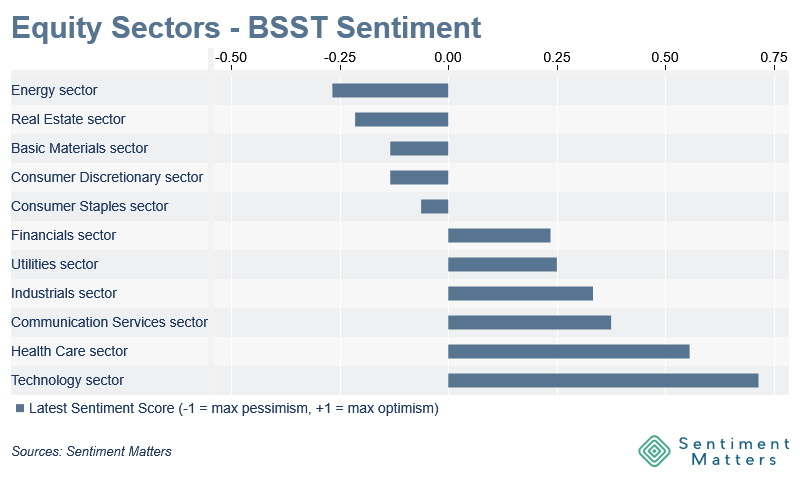 Equity Sectors - BSST Sentiment

-0.50 -0.25 0.00 0.25 0.50 0.75

Energy sector
Real Estate sector
Basic Materials sector
Consumer Discretionary sector
Consumer Staples sector
Financials sector
Utilities sector
Industrials sector
Communication Services sector
Health Care sector
Technology sector

Latest Sentiment Score (-1 = max pessimism, +1 = max optimism)

Sources: Sentiment Matters

Sentiment Matters